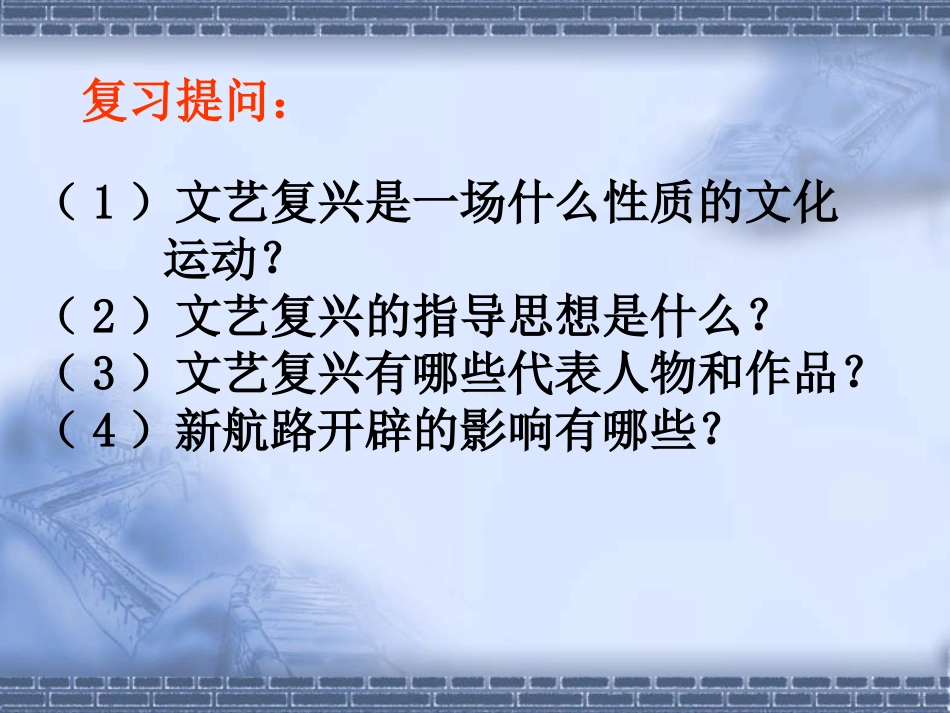 复习提问：

（1）文艺复兴是一场什么性质的文化运动？
（2）文艺复兴的指导思想是什么？
（3）文艺复兴有哪些代表人物和作品？
（4）新航路开辟的影响有哪些？